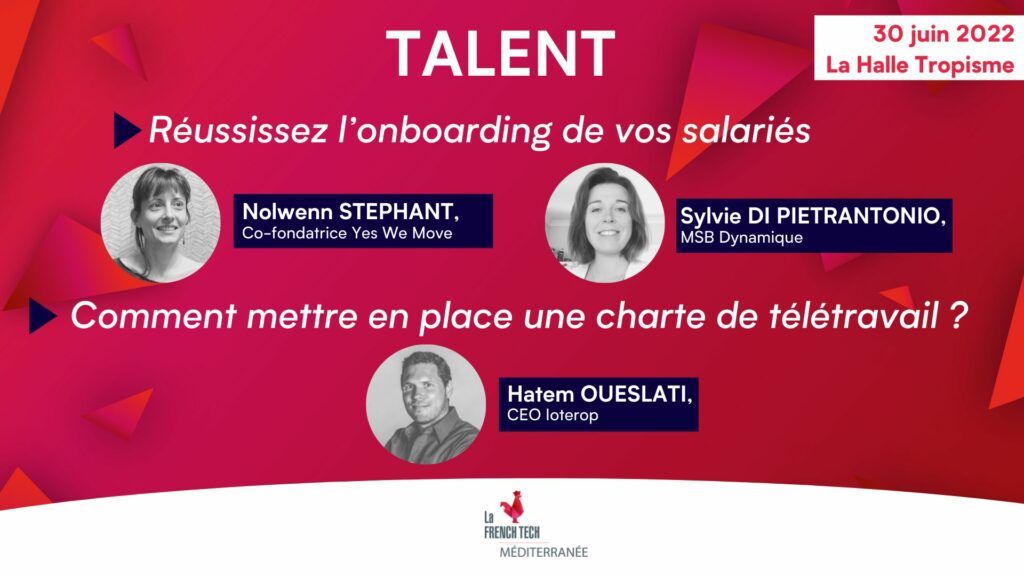 TALENT

30 juin 2022
La Halle Tropisme

Réussissez l'onboarding de vos salariés

Nolwenn STEPHANT,
Co-fondatrice Yes We Move

Sylvie DI PIETRANTONIO,
MSB Dynamique

Comment mettre en place une charte de télétravail ?

Hatem OUESLATI,
CEO Ioterop

La FRENCH TECH
MÉDITERRANÉE